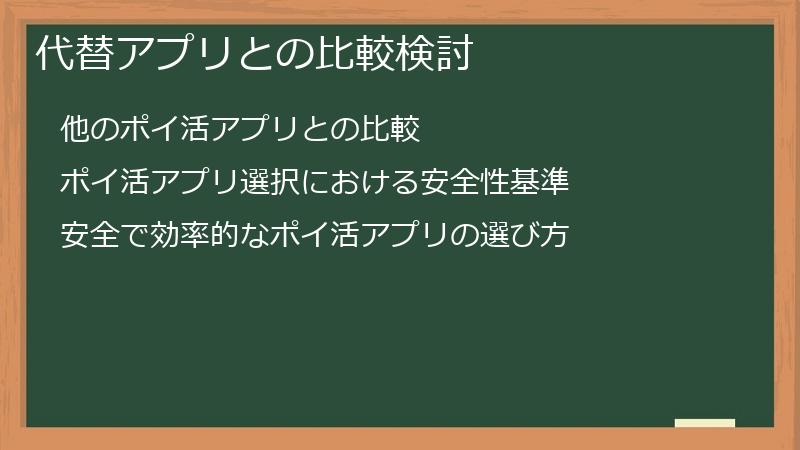 代替アプリとの比較検討

他のポイ活アプリとの比較

ポイ活アプリ選択における安全性基準

安全で効率的なポイ活アプリの選び方